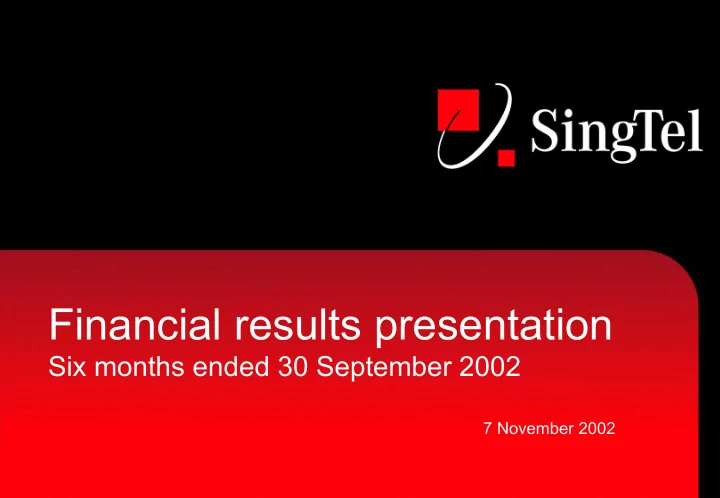 SingTel

Financial results presentation
Six months ended 30 September 2002

7 November 2002